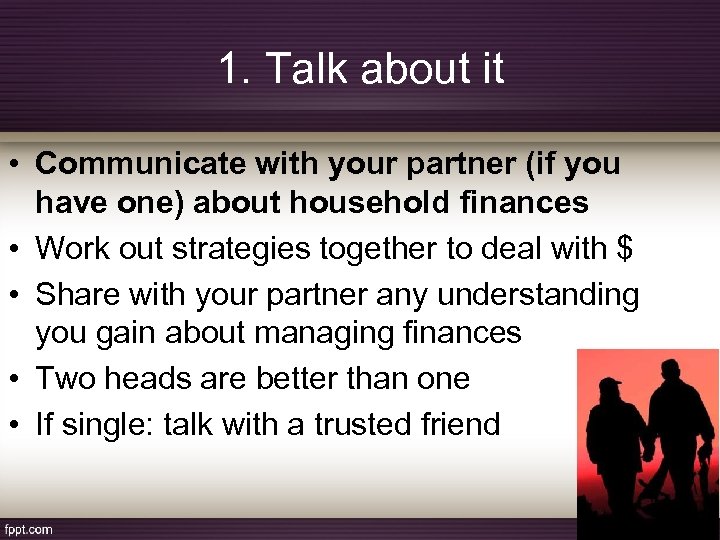 1. Talk about it

• Communicate with your partner (if you have one) about household finances
• Work out strategies together to deal with \$
• Share with your partner any understanding you gain about managing finances
• Two heads are better than one
• If single: talk with a trusted friend

fppt.com